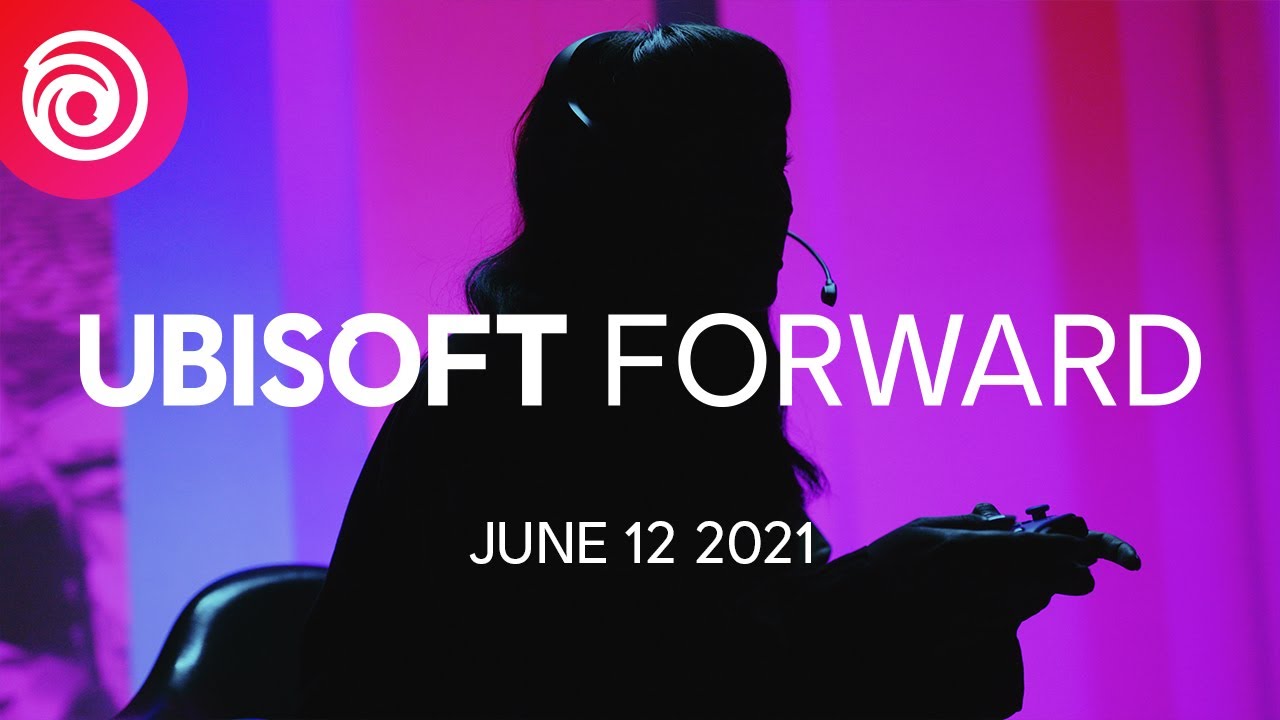 UBISOFT FORWARD

JUNE 12 2021